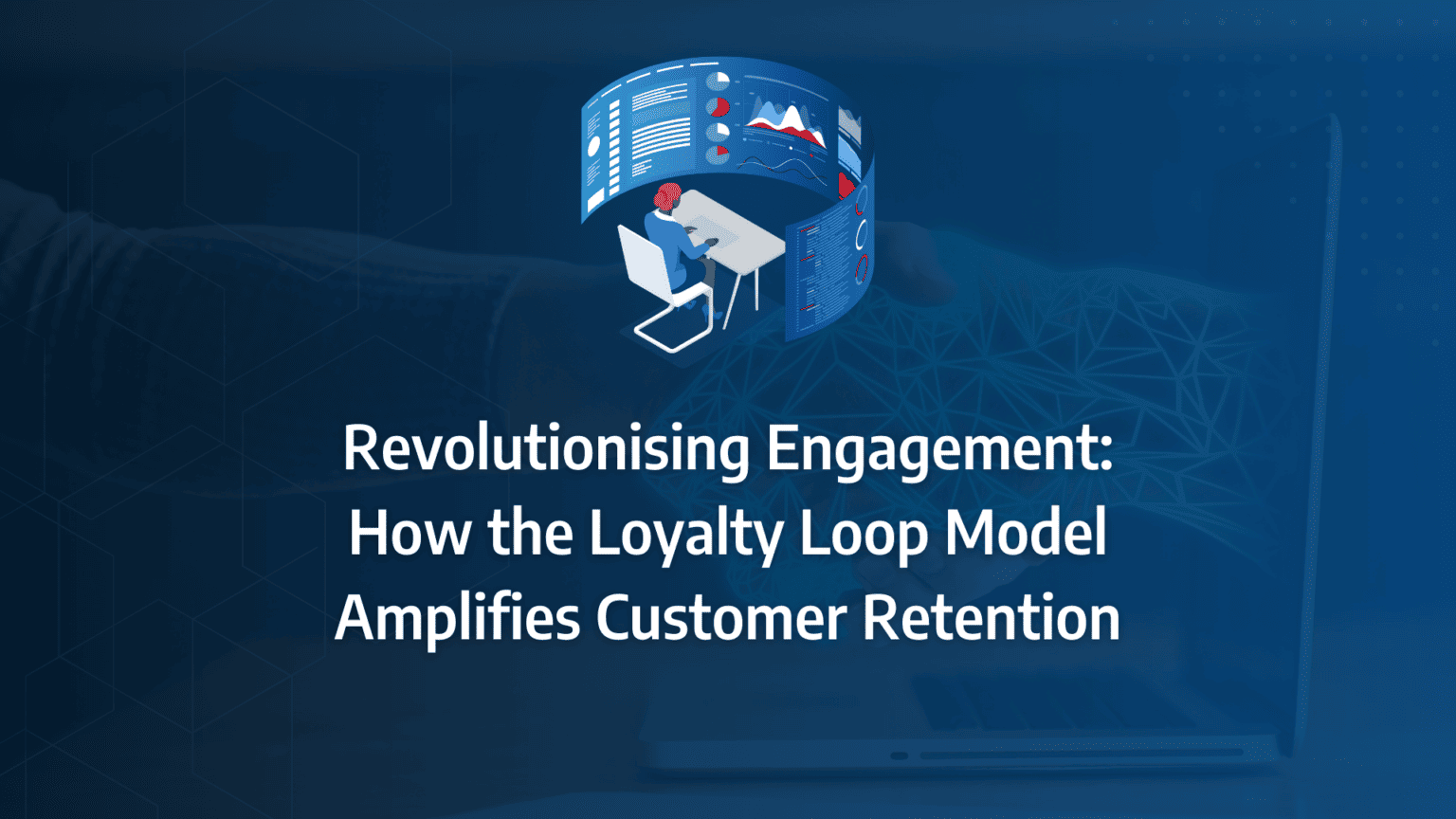 Revolutionising Engagement: How the Loyalty Loop Model Amplifies Customer Retention